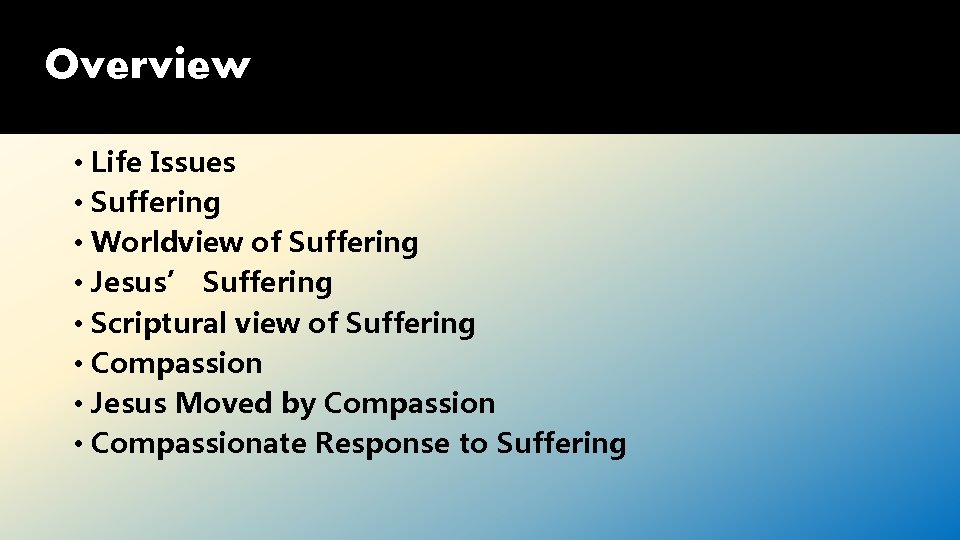 Overview

• Life Issues
• Suffering
• Worldview of Suffering
• Jesus’ Suffering
• Scriptural view of Suffering
• Compassion
• Jesus Moved by Compassion
• Compassionate Response to Suffering